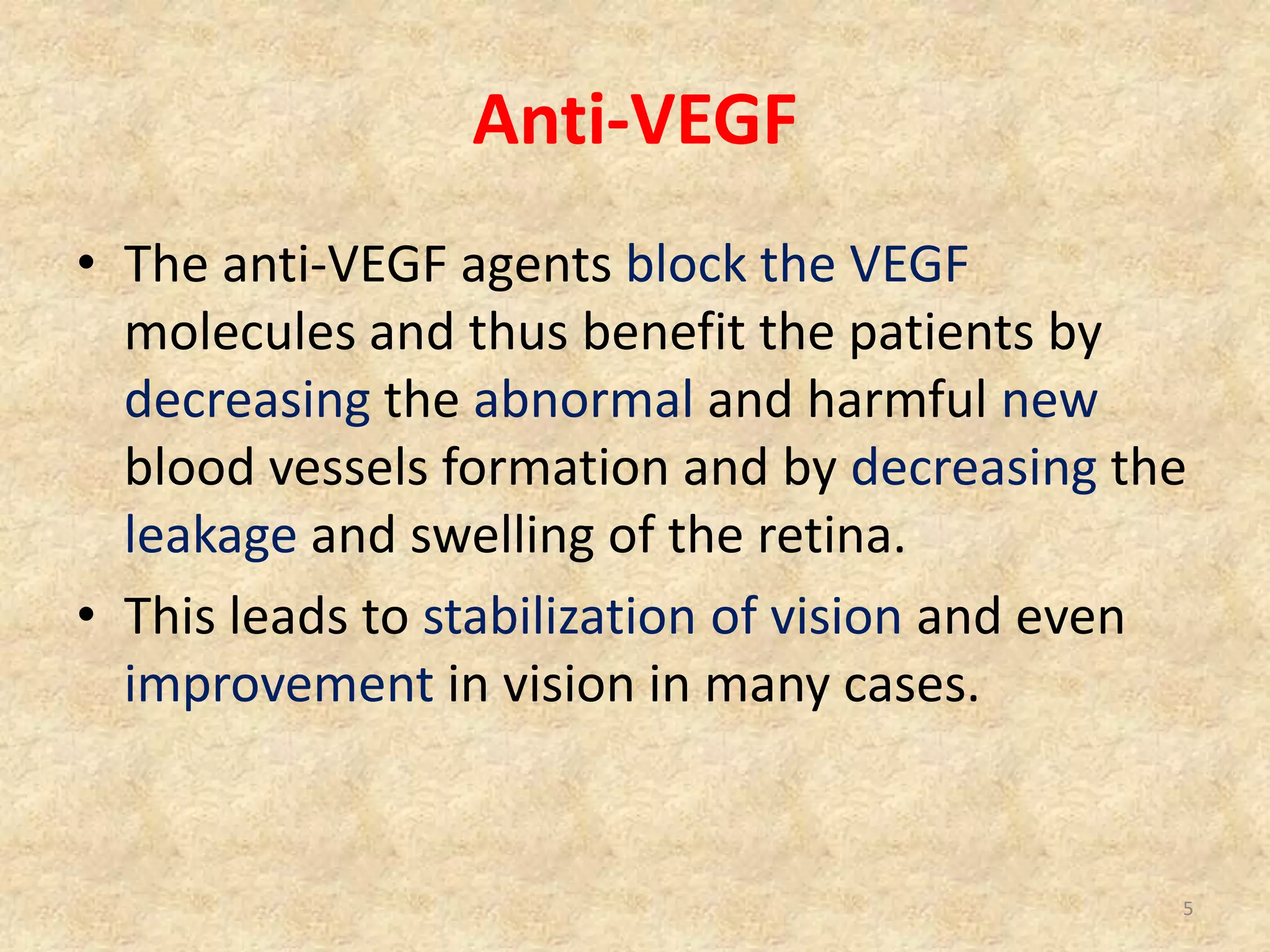 Anti-VEGF

• The anti-VEGF agents block the VEGF molecules and thus benefit the patients by decreasing the abnormal and harmful new blood vessels formation and by decreasing the leakage and swelling of the retina.

• This leads to stabilization of vision and even improvement in vision in many cases.

5